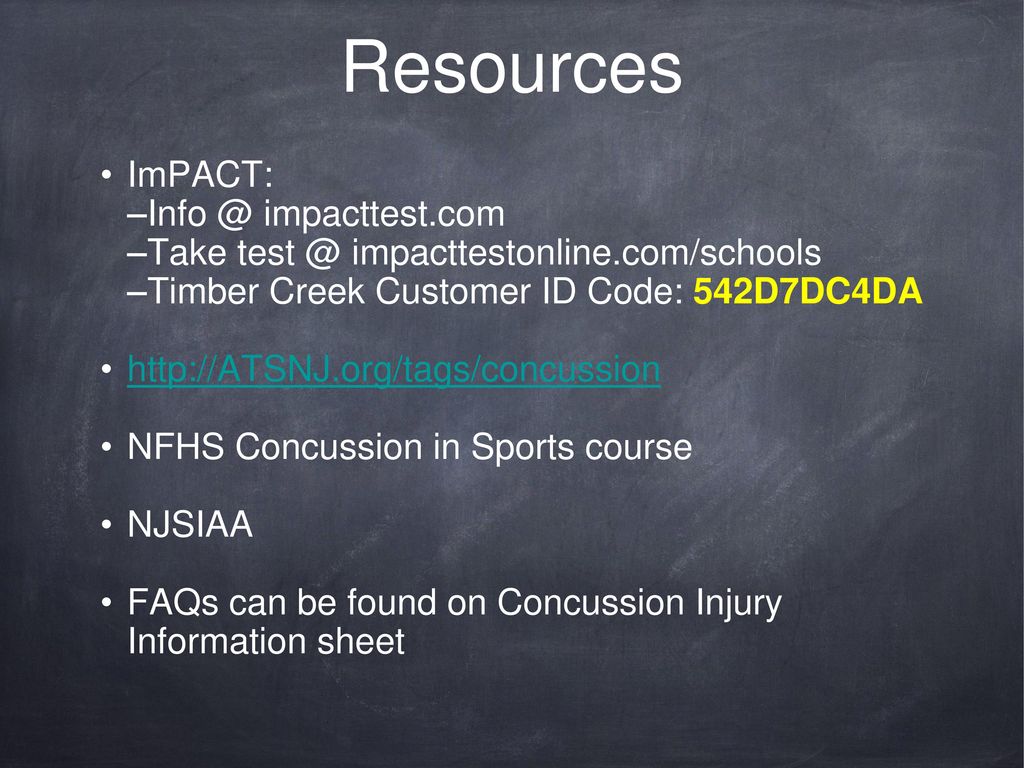 Resources

• ImPACT:
–Info @ impacttest.com
–Take test @ impacttestonline.com/schools
–Timber Creek Customer ID Code: 542D7DC4DA

• http://ATSNJ.org/tags/concussion

• NFHS Concussion in Sports course

• NJSIAA

• FAQs can be found on Concussion Injury Information sheet